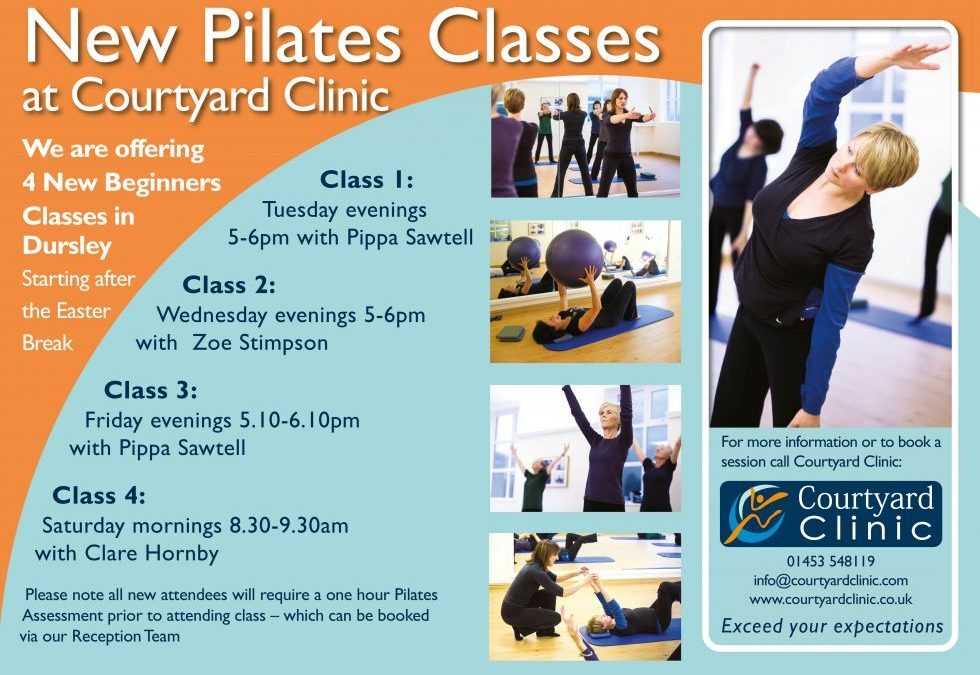 New Pilates Classes
at Courtyard Clinic

We are offering 4 New Beginners Classes in Dursley
Starting after the Easter Break

Class 1:
Tuesday evenings 5-6pm with Pippa Sawtell

Class 2:
Wednesday evenings 5-6pm with Zoe Stimpson

Class 3:
Friday evenings 5.10-6.10pm with Pippa Sawtell

Class 4:
Saturday mornings 8.30-9.30am with Clare Hornby

Please note all new attendees will require a one hour Pilates Assessment prior to attending class – which can be booked via our Reception Team

For more information or to book a session call Courtyard Clinic:

Courtyard Clinic

01453 548119
info@courtyardclinic.com
www.courtyardclinic.co.uk

Exceed your expectations